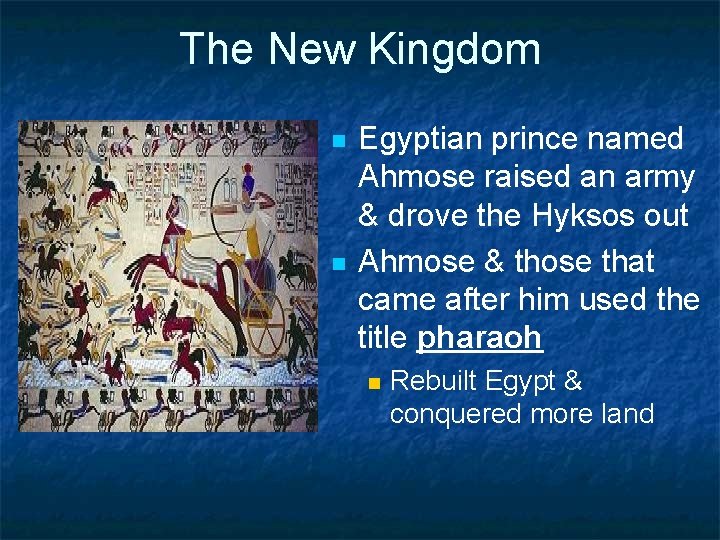 The New Kingdom

Egyptian prince named Ahmose raised an army & drove the Hyksos out

Ahmose & those that came after him used the title pharaoh

Rebuilt Egypt & conquered more land